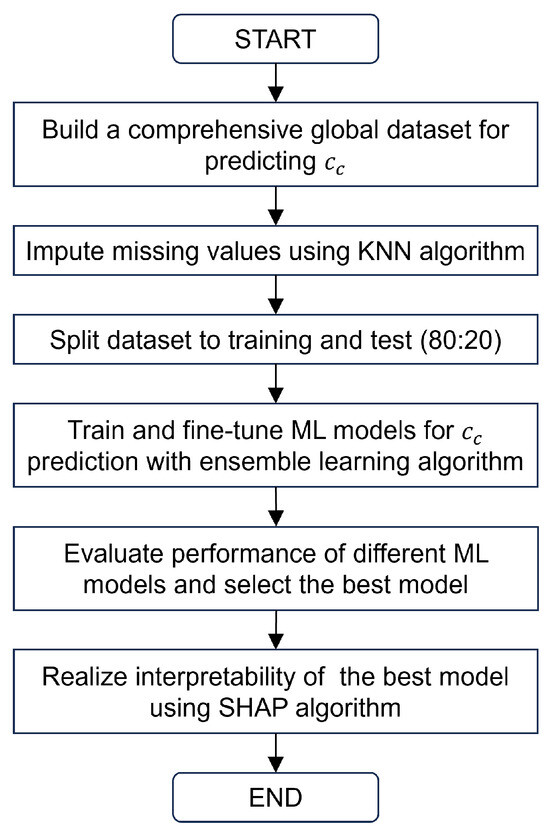 START

Build a comprehensive global dataset for predicting $c_c$

Impute missing values using KNN algorithm

Split dataset to training and test (80:20)

Train and fine-tune ML models for $c_c$ prediction with ensemble learning algorithm

Evaluate performance of different ML models and select the best model

Realize interpretability of the best model using SHAP algorithm

END